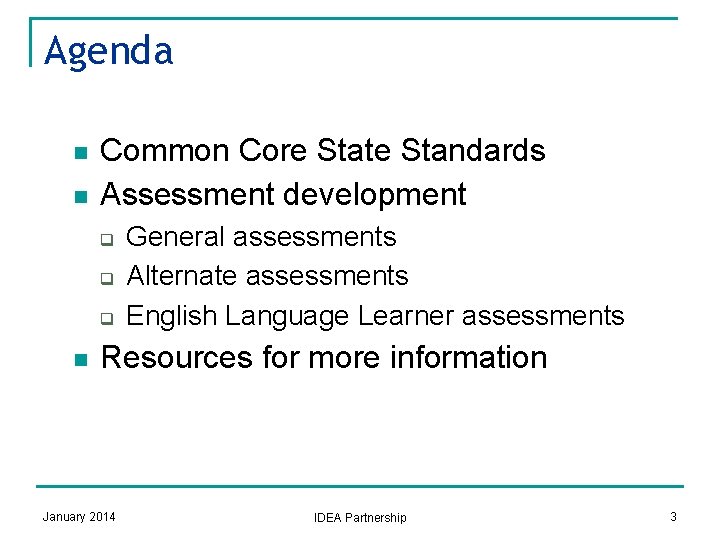 Agenda

- Common Core State Standards
- Assessment development
  - General assessments
  - Alternate assessments
  - English Language Learner assessments
- Resources for more information

January 2014

IDEA Partnership

3